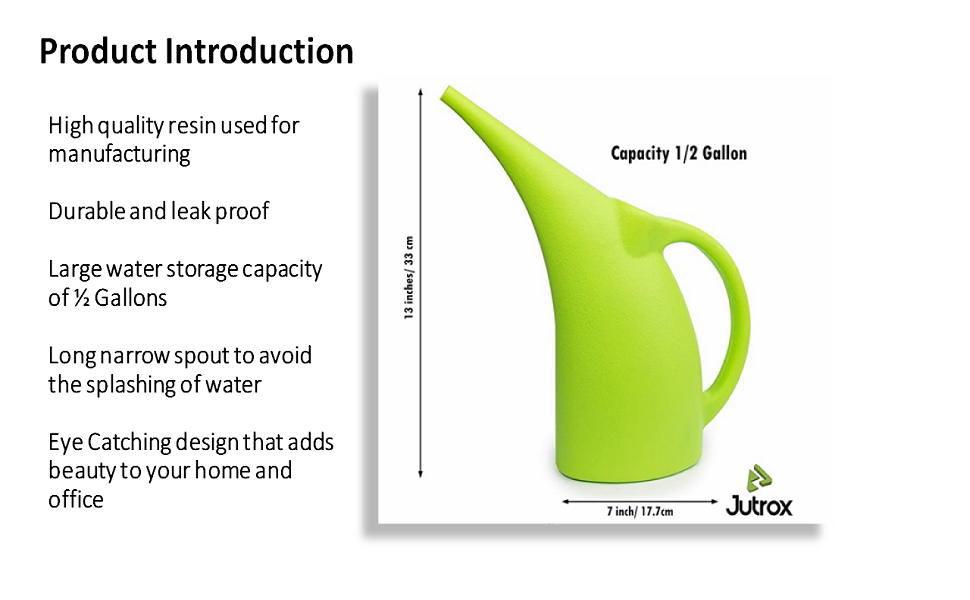 Product Introduction

High quality resin used for manufacturing

Durable and leak proof

Large water storage capacity of ½ Gallons

Long narrow spout to avoid the splashing of water

Eye Catching design that adds beauty to your home and office

Capacity 1/2 Gallon

13 inches/ 33 cm

7 inch/ 17.7cm

Jutrox